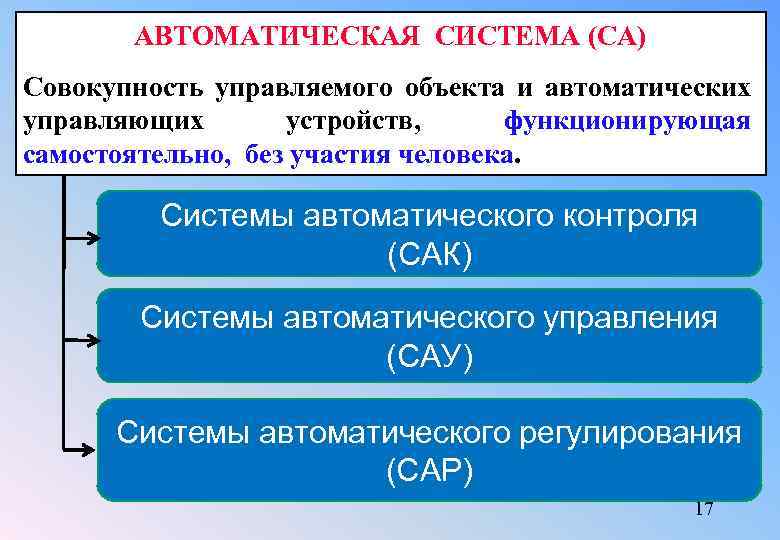 АВТОМАТИЧЕСКАЯ СИСТЕМА (СА)

Совокупность управляемого объекта и автоматических управляющих устройств, функционирующая самостоятельно, без участия человека.

Системы автоматического контроля (САК)

Системы автоматического управления (САУ)

Системы автоматического регулирования (САР)

17